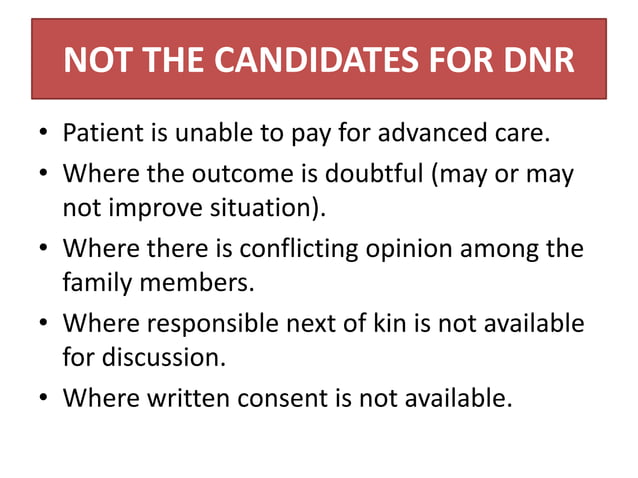 NOT THE CANDIDATES FOR DNR

• Patient is unable to pay for advanced care.
• Where the outcome is doubtful (may or may not improve situation).
• Where there is conflicting opinion among the family members.
• Where responsible next of kin is not available for discussion.
• Where written consent is not available.